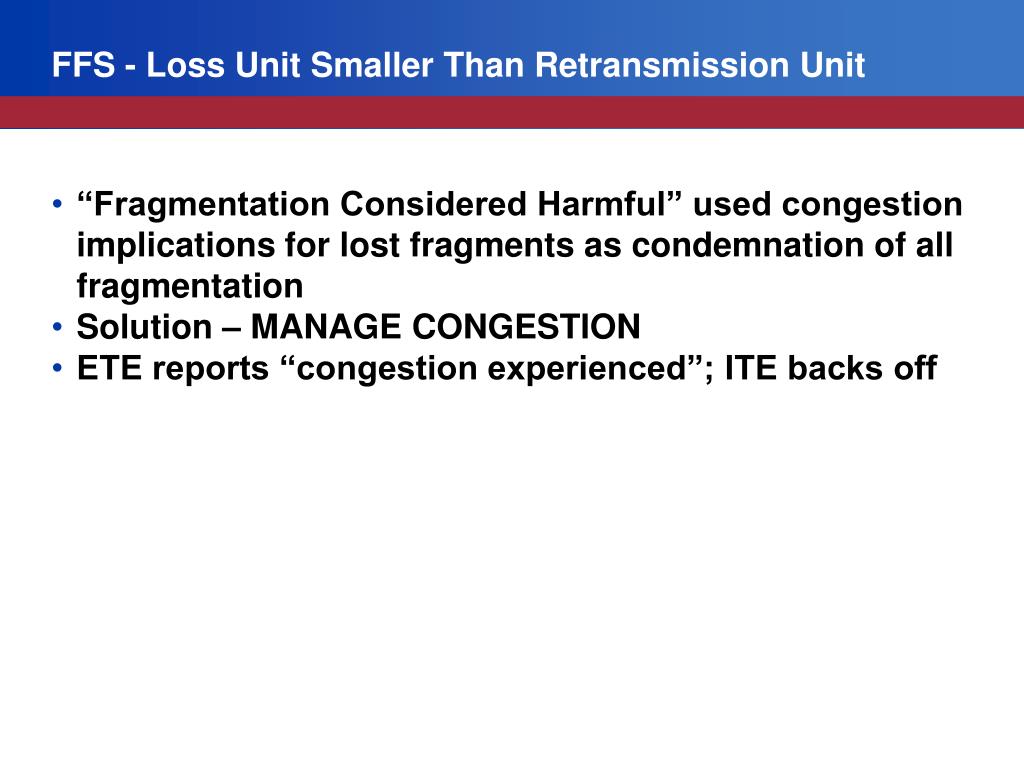 FFS - Loss Unit Smaller Than Retransmission Unit

• “Fragmentation Considered Harmful” used congestion implications for lost fragments as condemnation of all fragmentation
• Solution – MANAGE CONGESTION
• ETE reports “congestion experienced”; ITE backs off